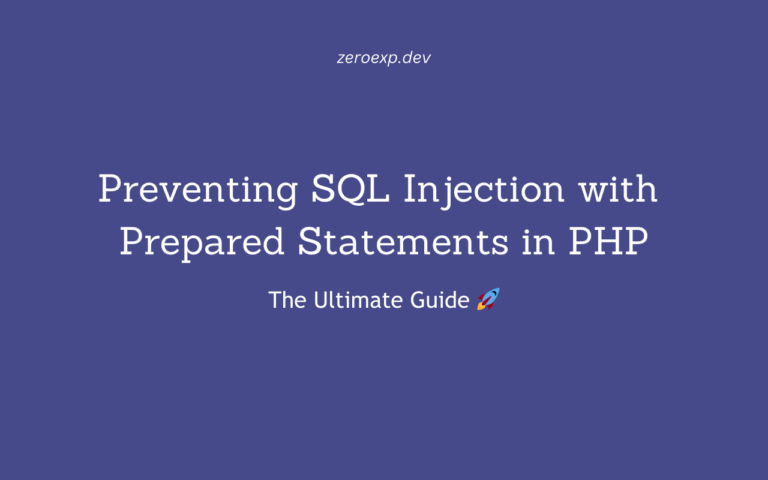 zeroexp.dev

Preventing SQL Injection with Prepared Statements in PHP

The Ultimate Guide 🚀